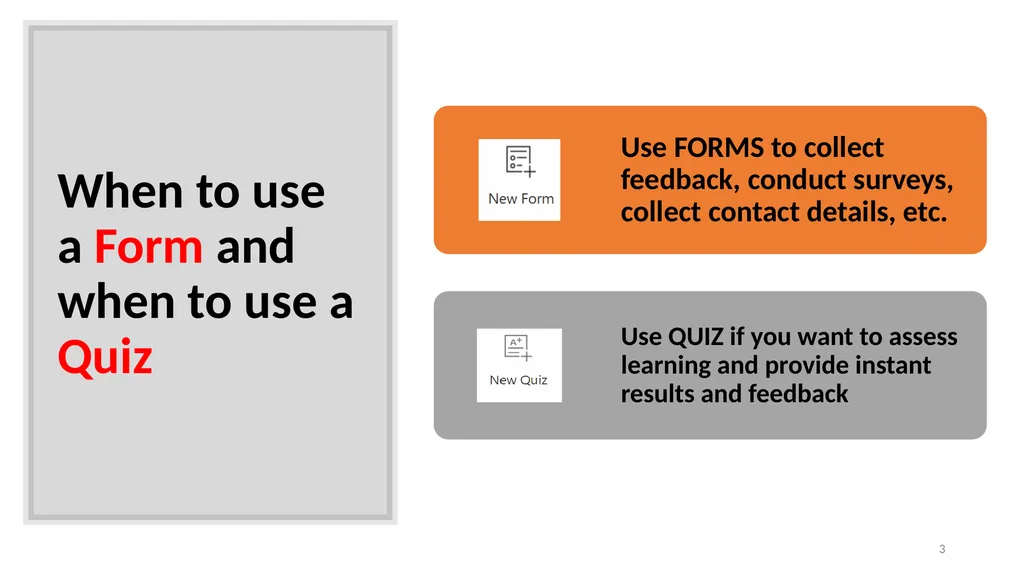 When to use a Form and when to use a Quiz

New Form

Use FORMS to collect feedback, conduct surveys, collect contact details, etc.

A+

New Quiz

Use QUIZ if you want to assess learning and provide instant results and feedback

3